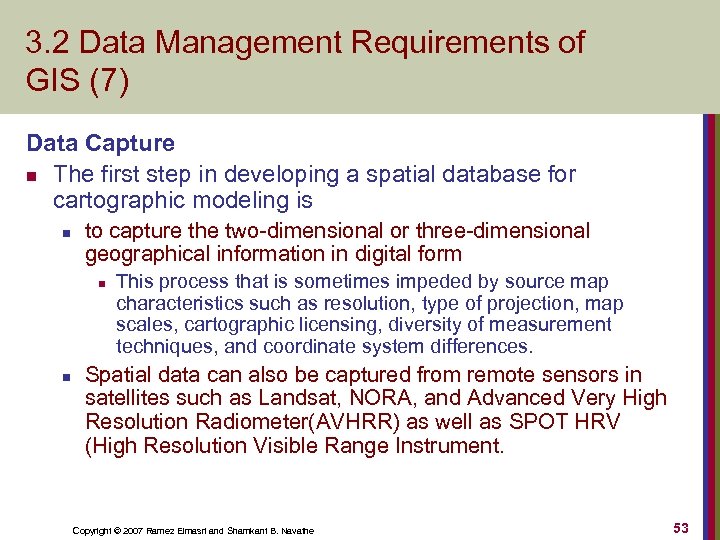 3.2 Data Management Requirements of GIS (7)

Data Capture

The first step in developing a spatial database for cartographic modeling is

to capture the two-dimensional or three-dimensional geographical information in digital form

This process that is sometimes impeded by source map characteristics such as resolution, type of projection, map scales, cartographic licensing, diversity of measurement techniques, and coordinate system differences.

Spatial data can also be captured from remote sensors in satellites such as Landsat, NORA, and Advanced Very High Resolution Radiometer(AVHRR) as well as SPOT HRV (High Resolution Visible Range Instrument.

Copyright © 2007 Ramez Elmasri and Shamkant B. Navathe

53